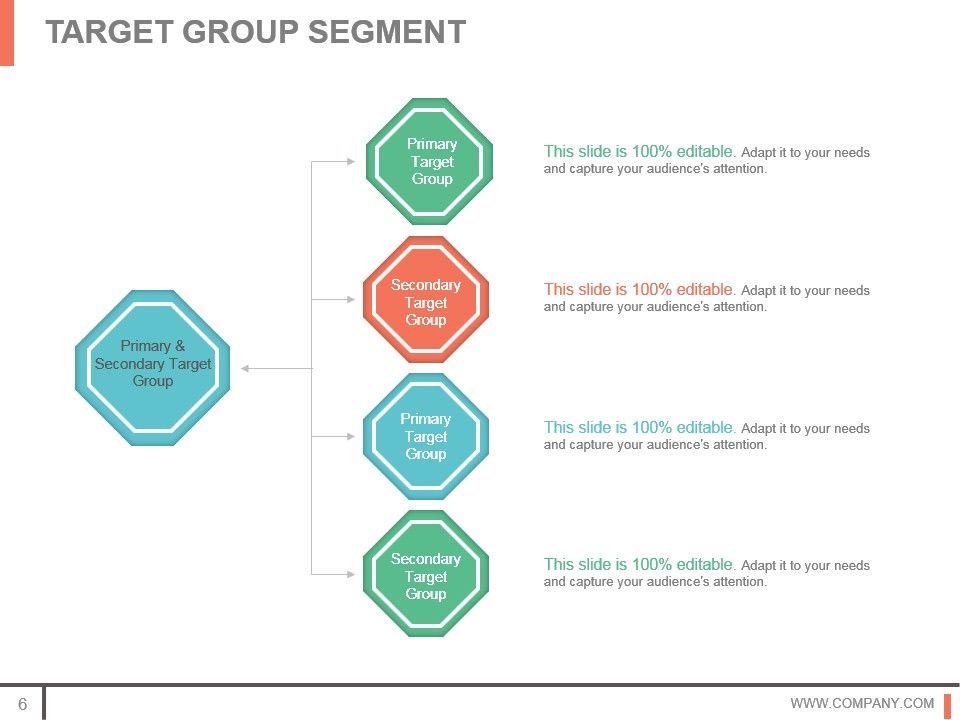 TARGET GROUP SEGMENT

Primary & Secondary Target Group

Primary Target Group

This slide is 100% editable. Adapt it to your needs and capture your audience's attention.

Secondary Target Group

This slide is 100% editable. Adapt it to your needs and capture your audience's attention.

Primary Target Group

This slide is 100% editable. Adapt it to your needs and capture your audience's attention.

Secondary Target Group

This slide is 100% editable. Adapt it to your needs and capture your audience's attention.

6

WWW.COMPANY.COM